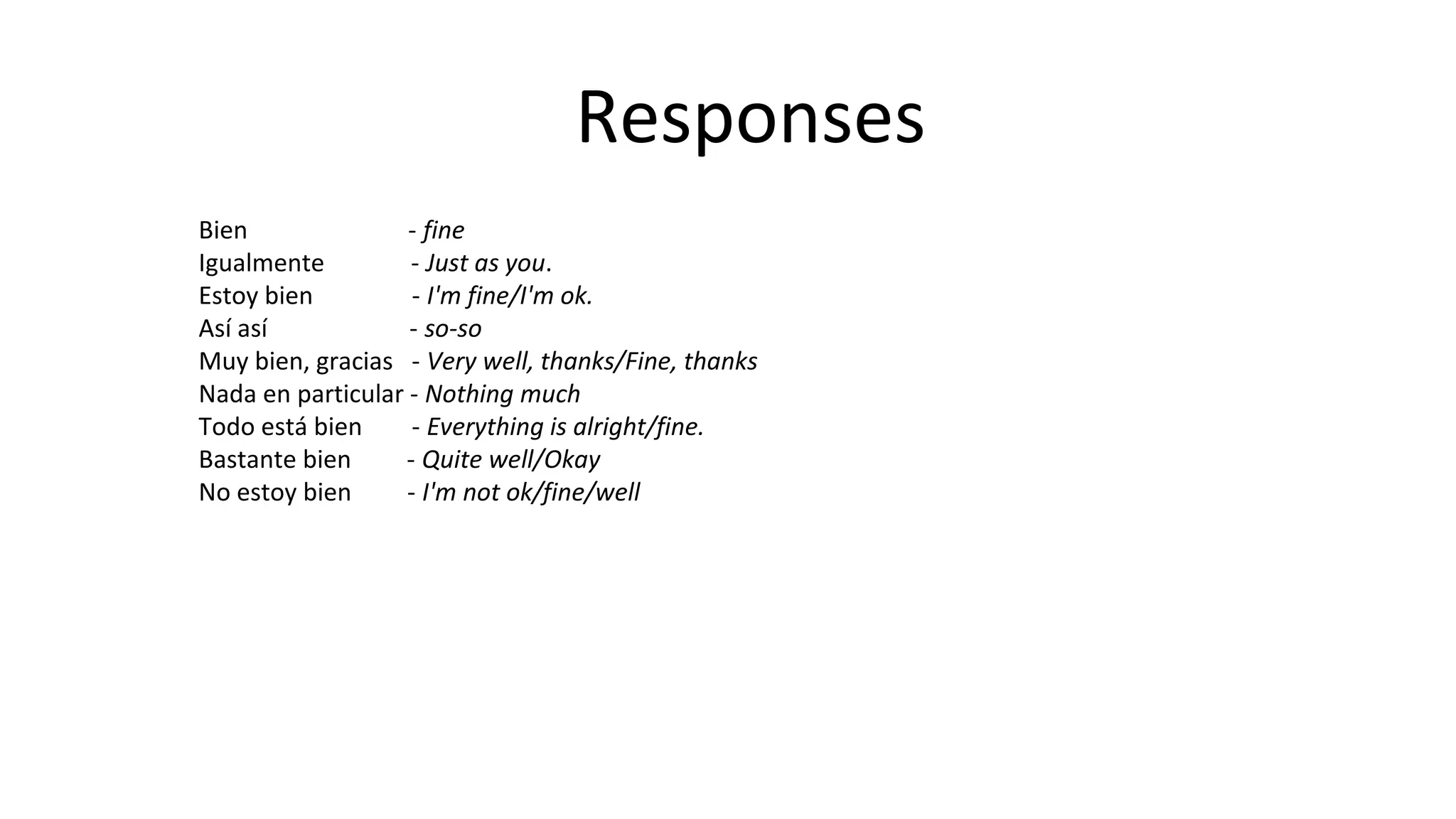 Responses

Bien - fine
Igualmente - Just as you.
Estoy bien - I'm fine/I'm ok.
Así así - so-so
Muy bien, gracias - Very well, thanks/Fine, thanks
Nada en particular - Nothing much
Todo está bien - Everything is alright/fine.
Bastante bien - Quite well/Okay
No estoy bien - I'm not ok/fine/well